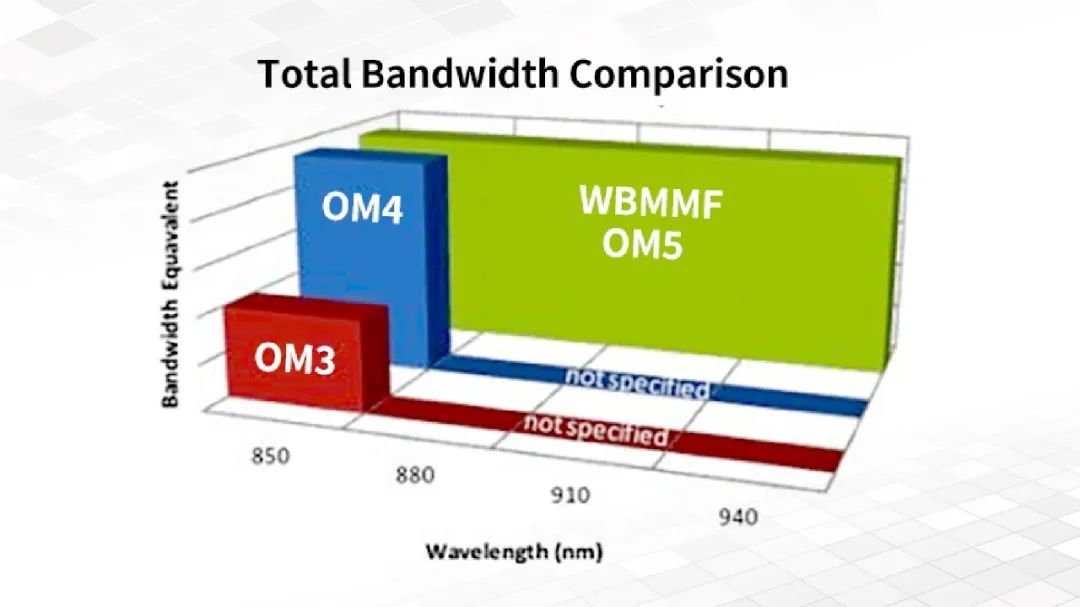 Total Bandwidth Comparison

Bandwidth Equavalent

OM4

WBMMF
OM5

OM3

not specified

not specified

850

880

910

940

Wavelength (nm)